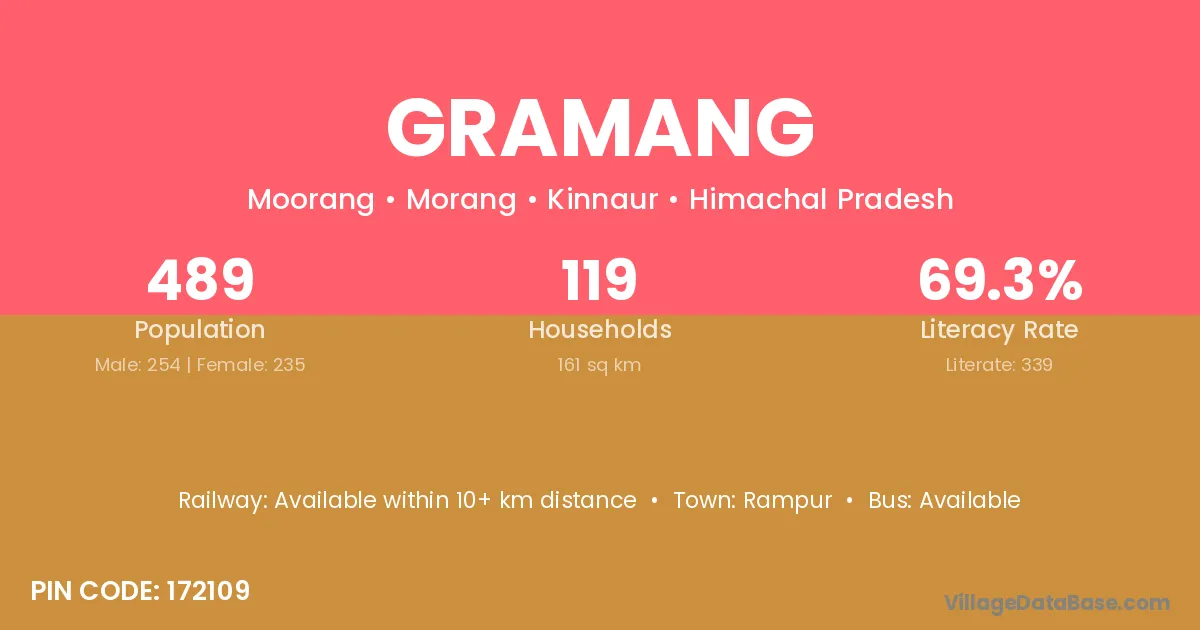 GRAMANG

Moorang • Morang • Kinnaur • Himachal Pradesh

489
Population
Male: 254 | Female: 235

119
Households
161 sq km

69.3%
Literacy Rate
Literate: 339

Railway: Available within 10+ km distance • Town: Rampur • Bus: Available

PIN CODE: 172109

VillageDataBase.com